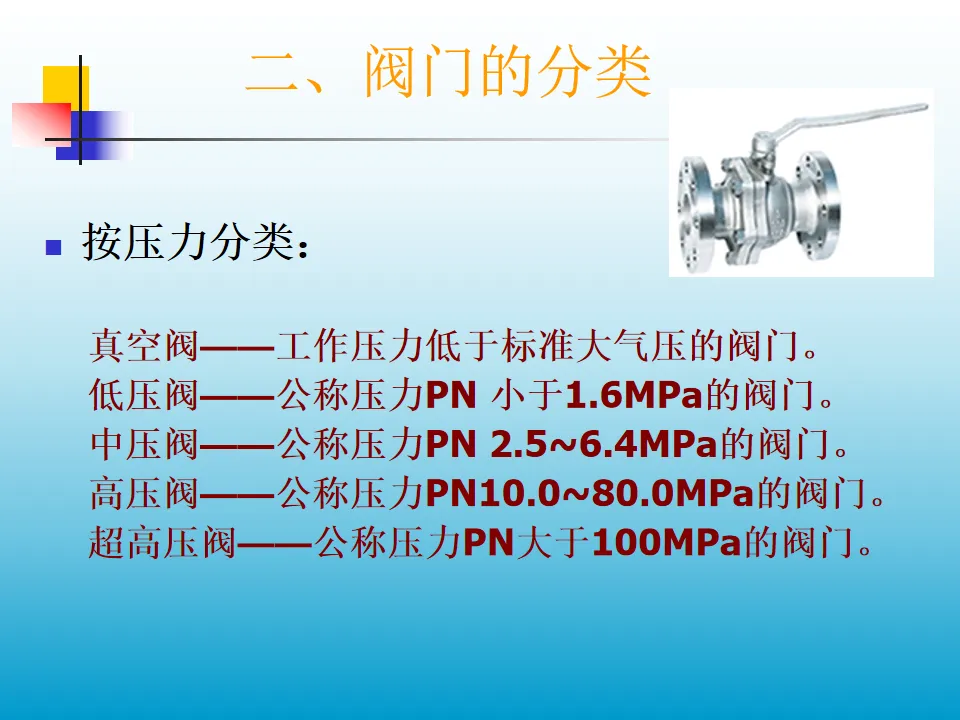 二、阀门的分类

按压力分类：

真空阀——工作压力低于标准大气压的阀门。
低压阀——公称压力PN 小于1.6MPa的阀门。
中压阀——公称压力PN 2.5~6.4MPa的阀门。
高压阀——公称压力PN10.0~80.0MPa的阀门。
超高压阀——公称压力PN大于100MPa的阀门。